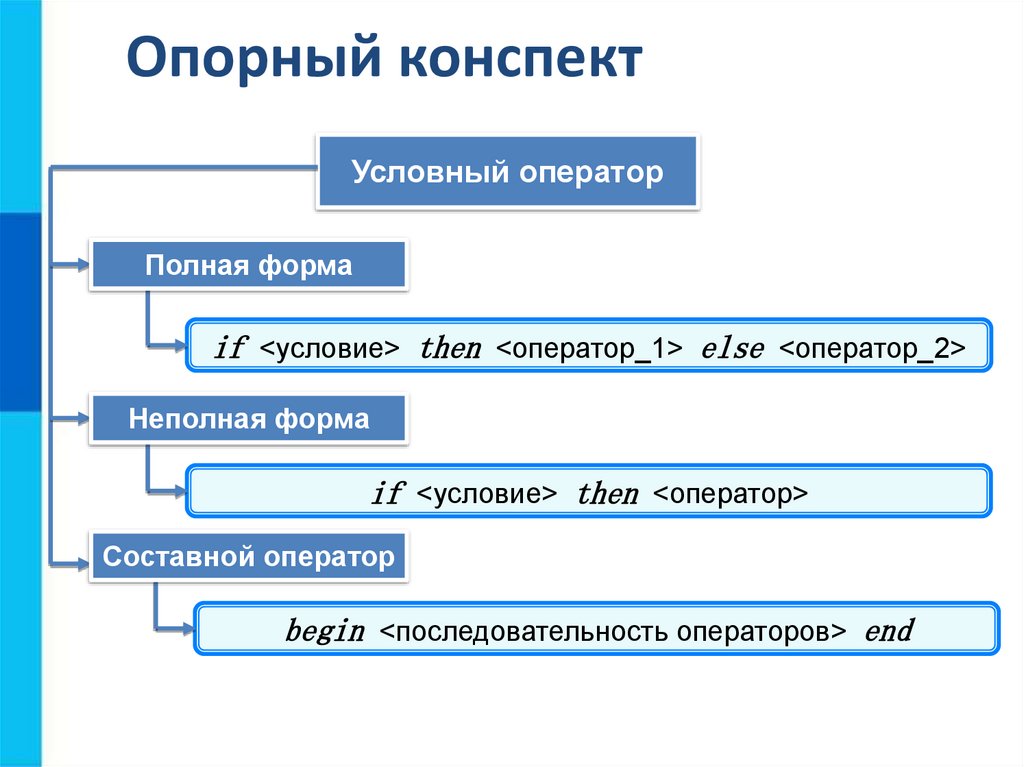 Опорный конспект

Условный оператор

Полная форма

if <условие> then <оператор_1> else <оператор_2>

Неполная форма

if <условие> then <оператор>

Составной оператор

begin <последовательность операторов> end